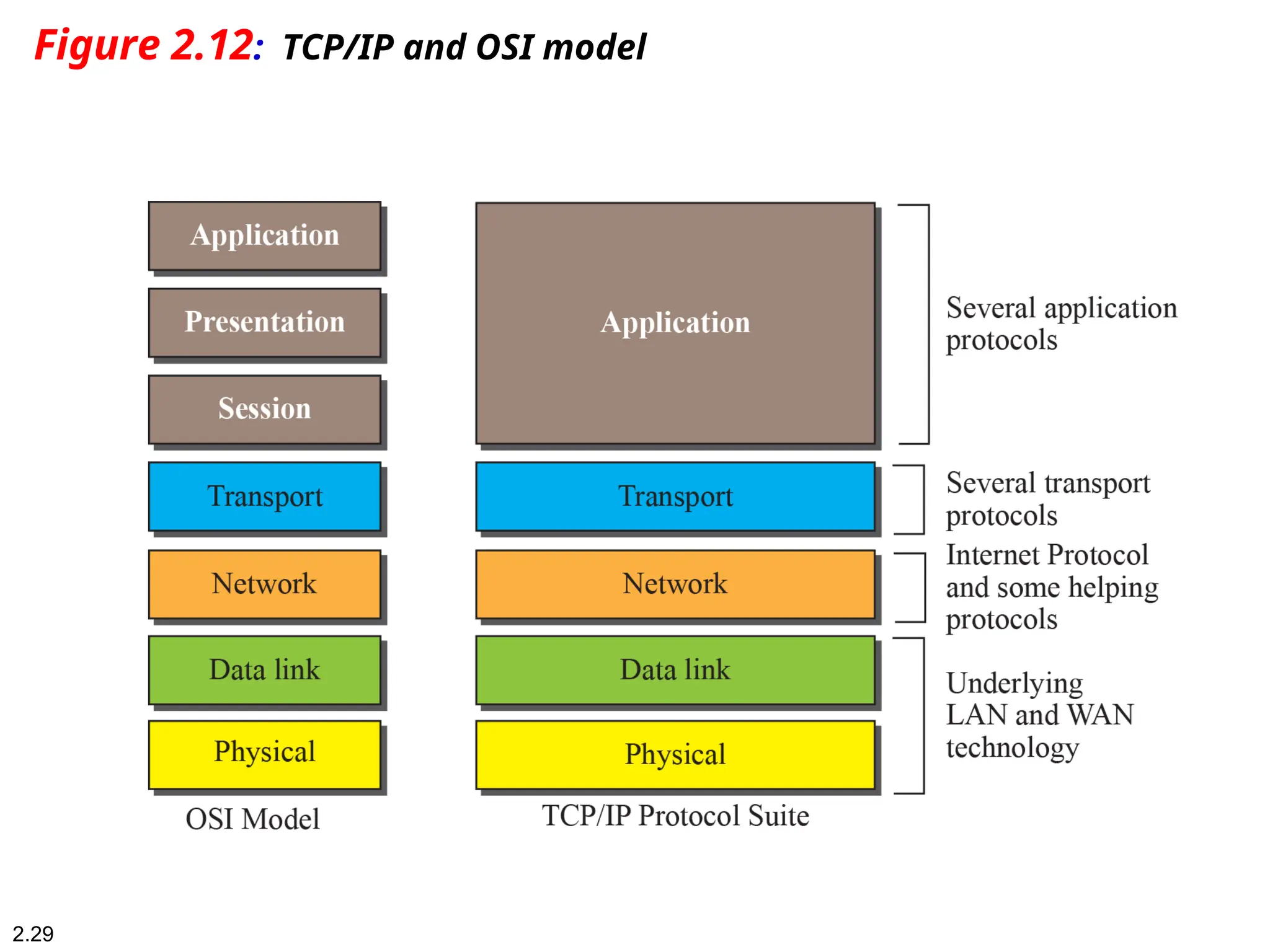 Figure 2.12: TCP/IP and OSI model

Application

Presentation

Session

Transport

Network

Data link

Physical

OSI Model

Application

Transport

Network

Data link

Physical

TCP/IP Protocol Suite

Several application protocols

Several transport protocols

Internet Protocol and some helping protocols

Underlying LAN and WAN technology

2.29